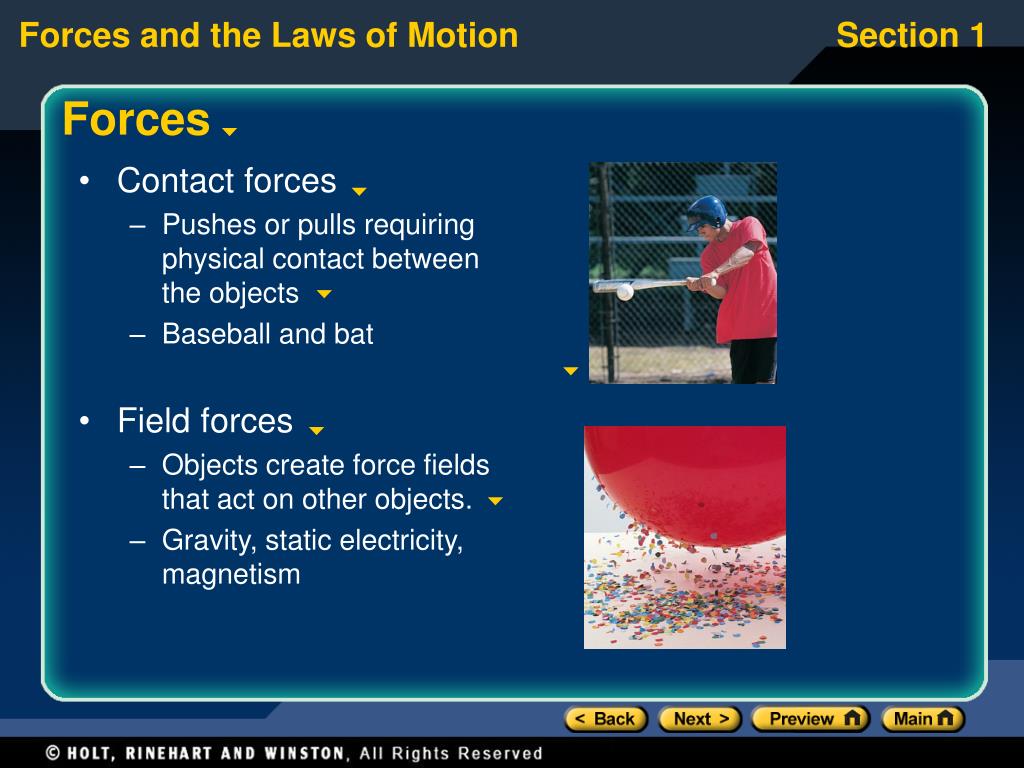 Forces and the Laws of Motion

Section 1

Forces

• Contact forces
– Pushes or pulls requiring physical contact between the objects
– Baseball and bat

• Field forces
– Objects create force fields that act on other objects.
– Gravity, static electricity, magnetism

< Back
Next >
Preview
Main

© HOLT, RINEHART AND WINSTON, All Rights Reserved